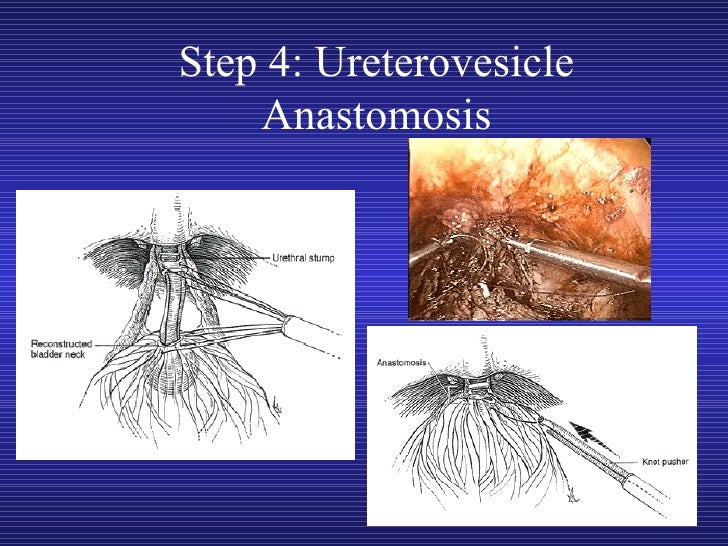 Step 4: Ureterovesicle Anastomosis

Urethral stump

Reconstructed bladder neck

Anastomosis

Knot pusher